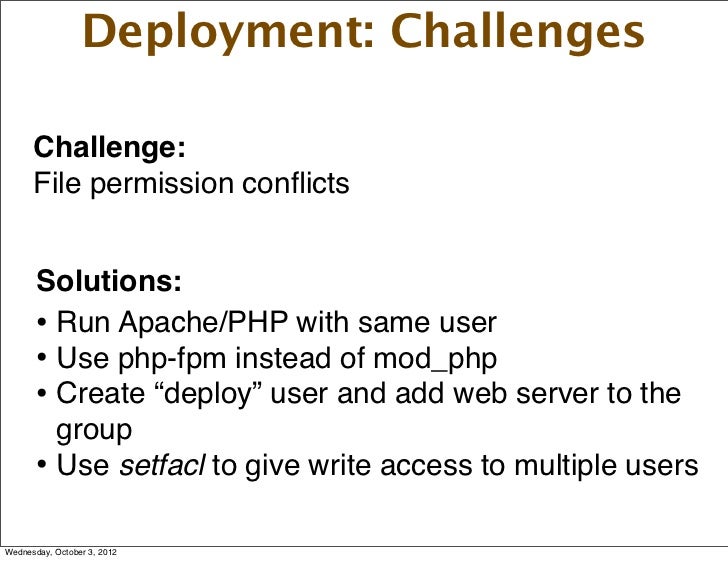 Deployment: Challenges

Challenge:
File permission conflicts

Solutions:
• Run Apache/PHP with same user
• Use php-fpm instead of mod_php
• Create “deploy” user and add web server to the group
• Use setfacl to give write access to multiple users

Wednesday, October 3, 2012